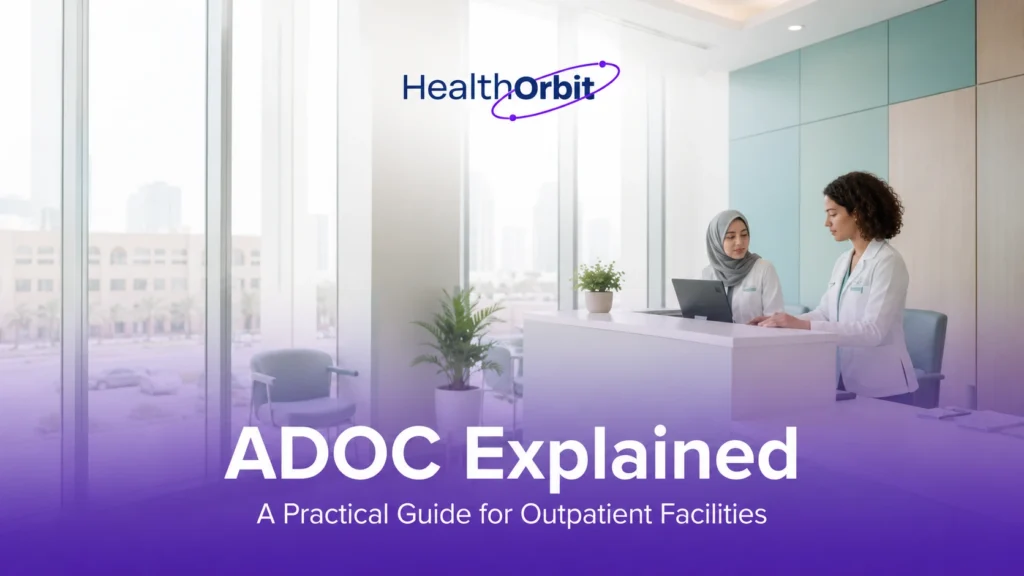 HealthOrbit

ADOC Explained

A Practical Guide for Outpatient Facilities